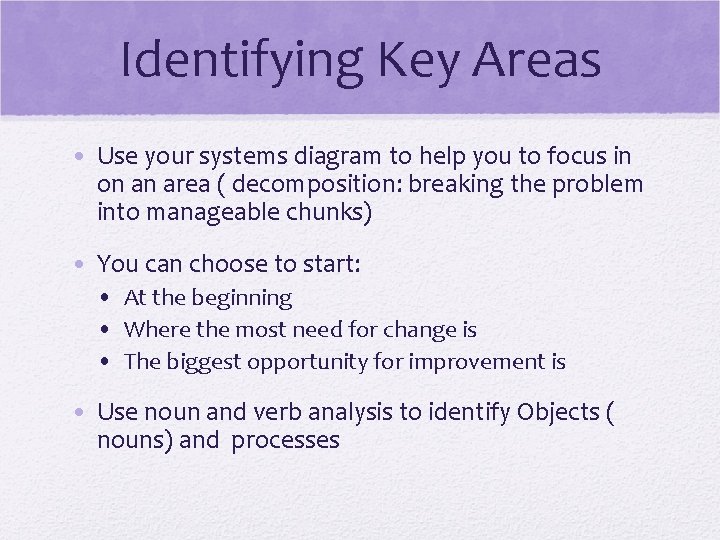 Identifying Key Areas

• Use your systems diagram to help you to focus in on an area ( decomposition: breaking the problem into manageable chunks)

• You can choose to start:
  • At the beginning
  • Where the most need for change is
  • The biggest opportunity for improvement is

• Use noun and verb analysis to identify Objects ( nouns) and processes